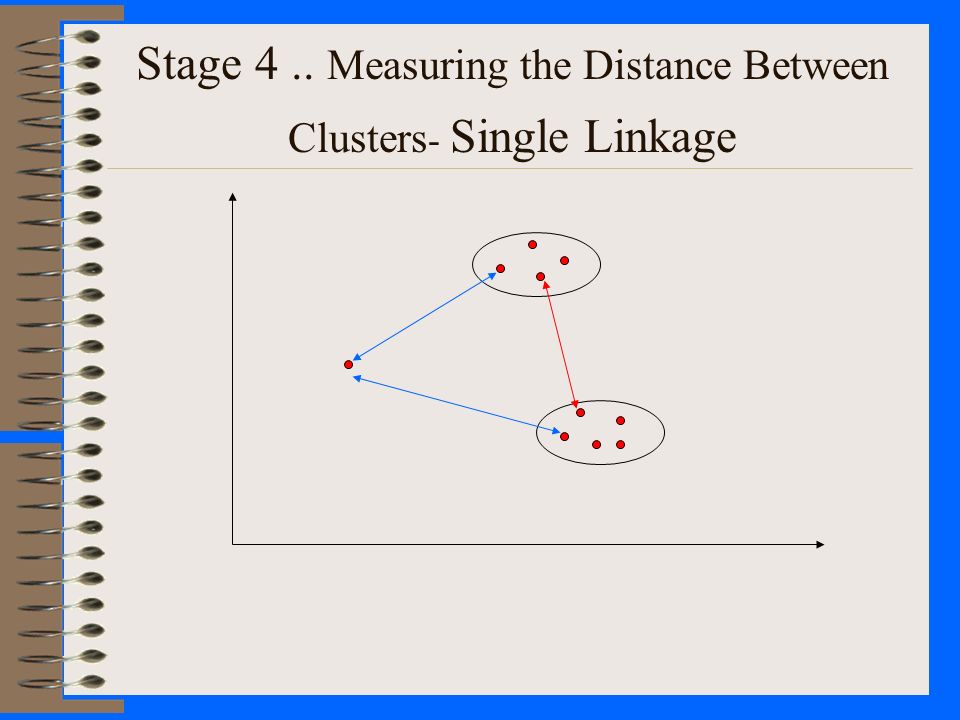 Stage 4 .. Measuring the Distance Between Clusters- Single Linkage